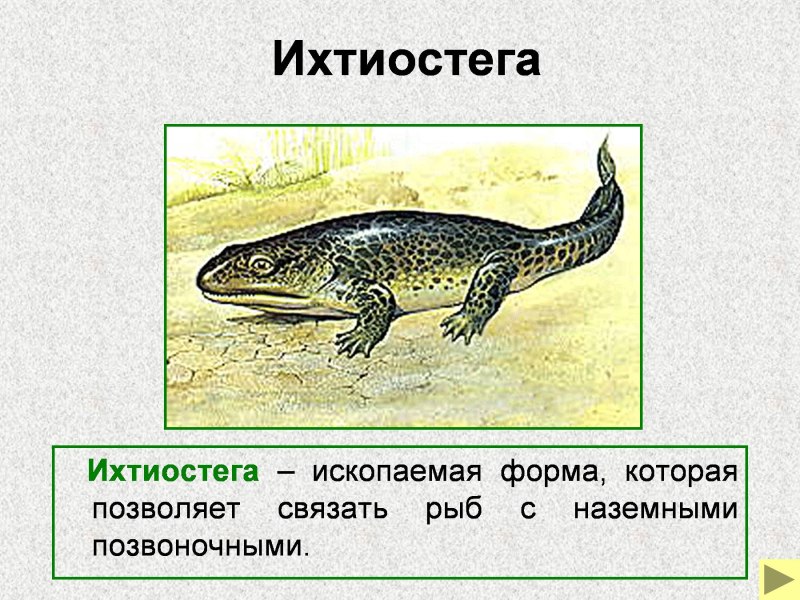 Ихтиостега

Ихтиостега – ископаемая форма, которая позволяет связать рыб с наземными позвоночными.